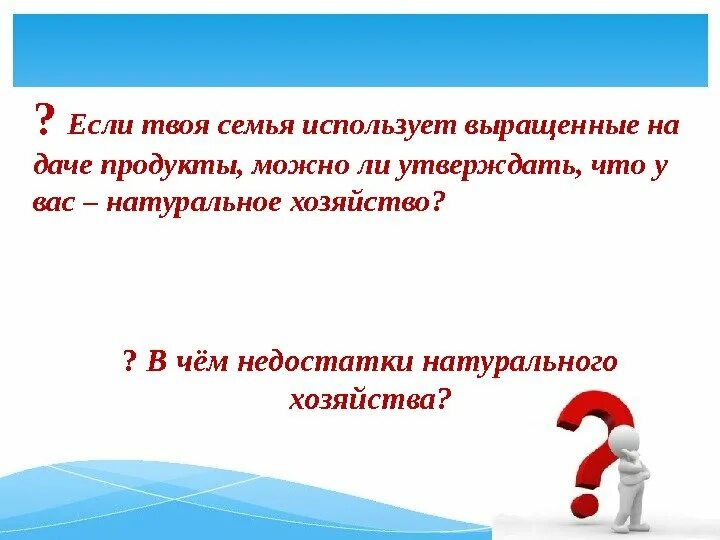 ? Если твоя семья использует выращенные на даче продукты, можно ли утверждать, что у вас – натуральное хозяйство?

? В чём недостатки натурального хозяйства?